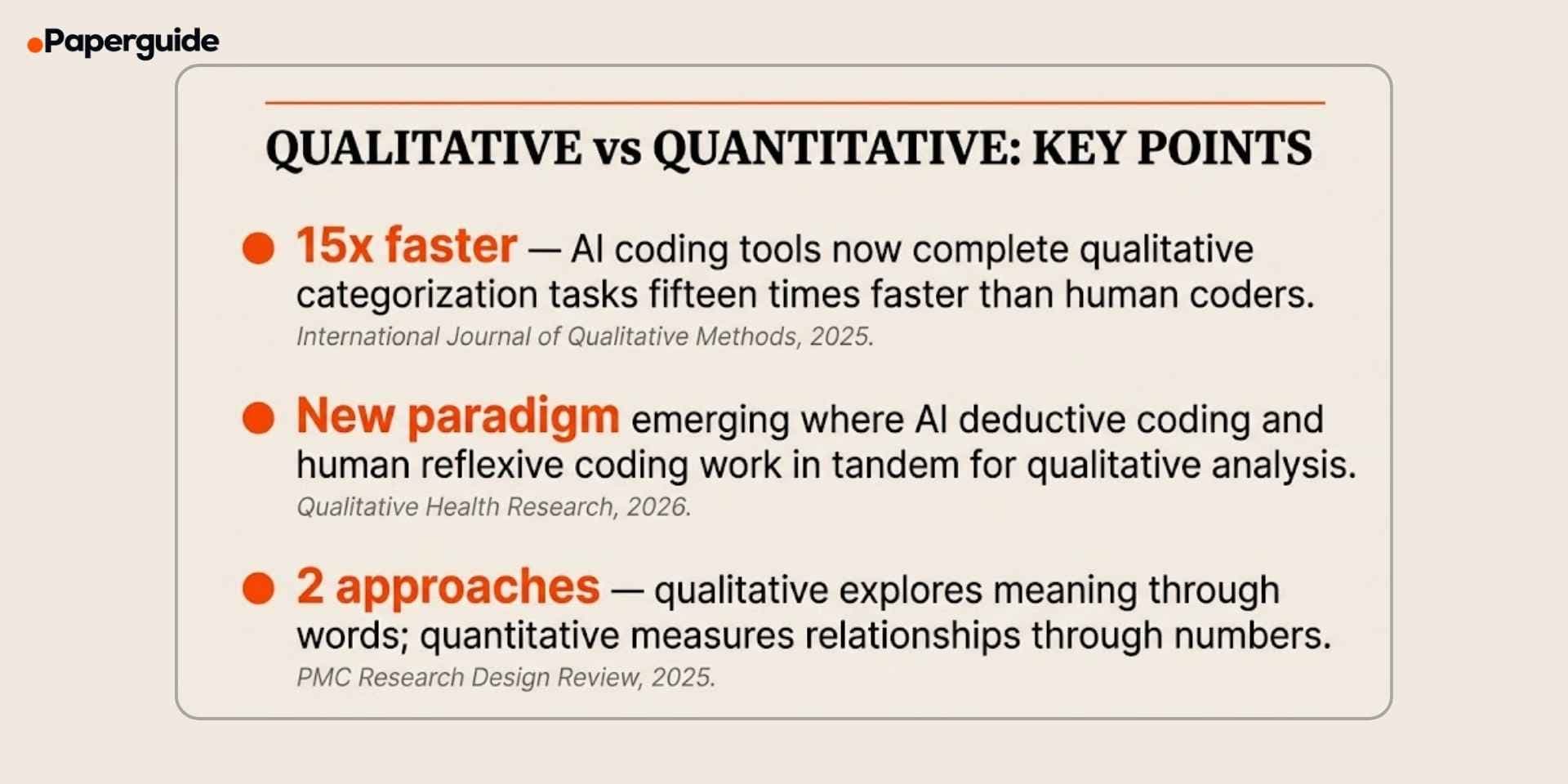 Paperguide

QUALITATIVE vs QUANTITATIVE: KEY POINTS

• 15x faster — AI coding tools now complete qualitative categorization tasks fifteen times faster than human coders.
International Journal of Qualitative Methods, 2025.

• New paradigm emerging where AI deductive coding and human reflexive coding work in tandem for qualitative analysis.
Qualitative Health Research, 2026.

• 2 approaches — qualitative explores meaning through words; quantitative measures relationships through numbers.
PMC Research Design Review, 2025.